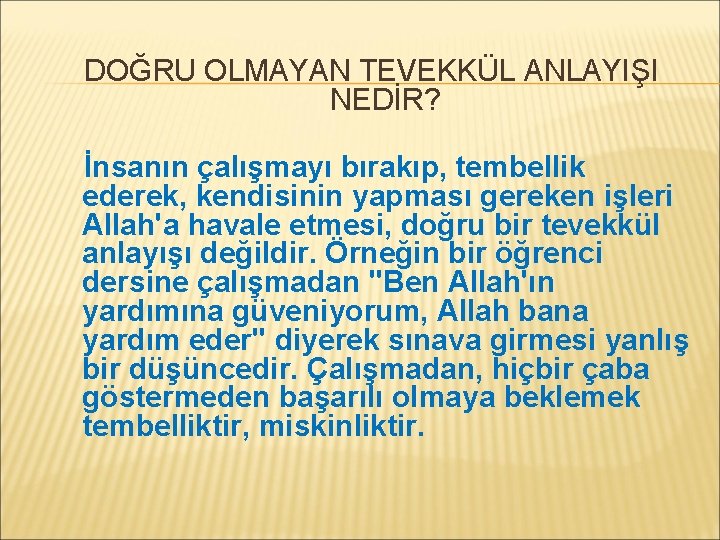 DOĞRU OLMAYAN TEVEKKÜL ANLAYIŞI NEDİR?

İnsanın çalışmayı bırakıp, tembellik ederek, kendisinin yapması gereken işleri Allah'a havale etmesi, doğru bir tevekkül anlayışı değildir. Örneğin bir öğrenci dersine çalışmadan "Ben Allah'ın yardımına güveniyorum, Allah bana yardım eder" diyerek sınava girmesi yanlış bir düşüncedir. Çalışmadan, hiçbir çaba göstermeden başarılı olmaya beklemek tembelliktir, miskinliktir.